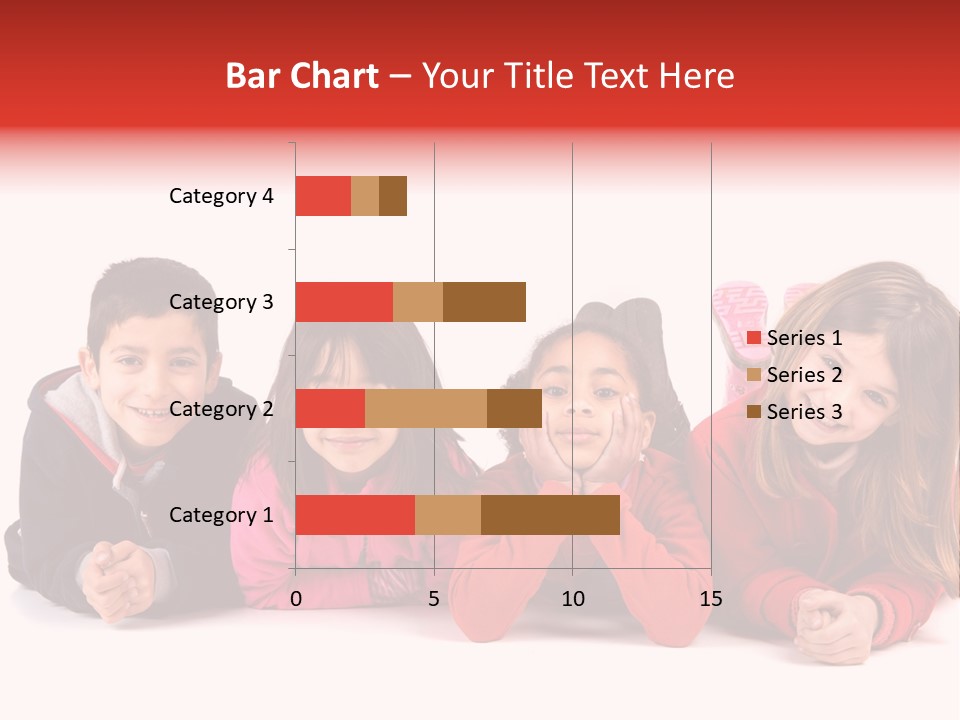 Bar Chart – Your Title Text Here

Category 4
Category 3
Category 2
Category 1

0
5
10
15

Series 1
Series 2
Series 3